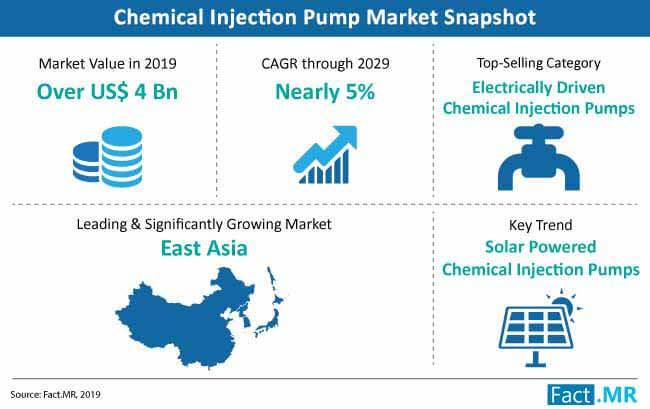 Chemical Injection Pump Market Snapshot

Market Value in 2019
Over US$ 4 Bn

CAGR through 2029
Nearly 5%

Top-Selling Category
Electrically Driven Chemical Injection Pumps

Leading & Significantly Growing Market
East Asia

Key Trend
Solar Powered Chemical Injection Pumps

Source: Fact.MR, 2019

Fact.MR